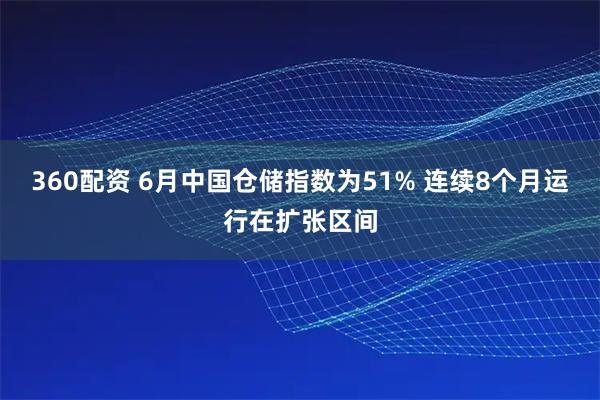 360配资 6月中国仓储指数为51% 连续8个月运行在扩张区间